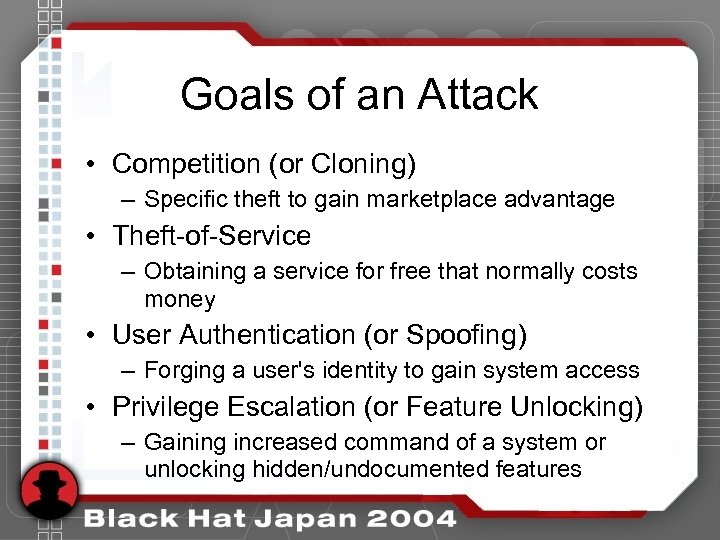 Goals of an Attack

• Competition (or Cloning)
– Specific theft to gain marketplace advantage

• Theft-of-Service
– Obtaining a service for free that normally costs money

• User Authentication (or Spoofing)
– Forging a user's identity to gain system access

• Privilege Escalation (or Feature Unlocking)
– Gaining increased command of a system or unlocking hidden/undocumented features

Black Hat Japan 2004